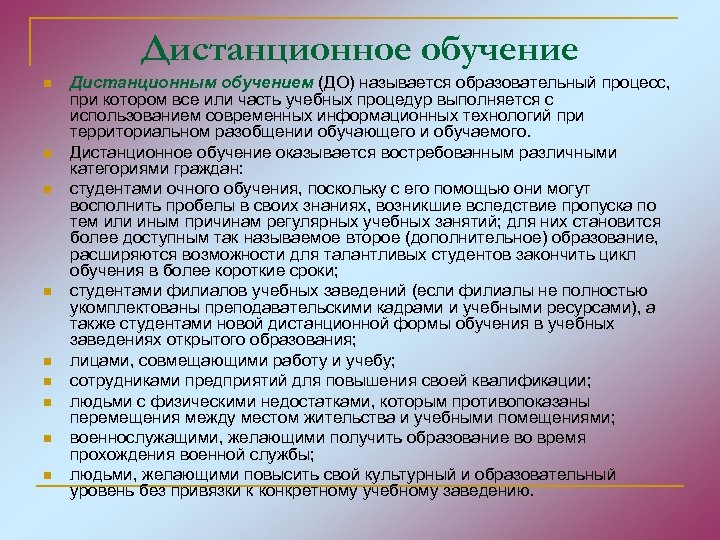 Дистанционное обучение

Дистанционным обучением (ДО) называется образовательный процесс, при котором все или часть учебных процедур выполняется с использованием современных информационных технологий при территориальном разобщении обучающего и обучаемого.

Дистанционное обучение оказывается востребованным различными категориями граждан:

студентами очного обучения, поскольку с его помощью они могут восполнить пробелы в своих знаниях, возникшие вследствие пропуска по тем или иным причинам регулярных учебных занятий; для них становится более доступным так называемое второе (дополнительное) образование, расширяются возможности для талантливых студентов закончить цикл обучения в более короткие сроки;

студентами филиалов учебных заведений (если филиалы не полностью укомплектованы преподавательскими кадрами и учебными ресурсами), а также студентами новой дистанционной формы обучения в учебных заведениях открытого образования;

лицами, совмещающими работу и учебу;

сотрудниками предприятий для повышения своей квалификации;

людьми с физическими недостатками, которым противопоказаны перемещения между местом жительства и учебными помещениями;

военнослужащими, желающими получить образование во время прохождения военной службы;

людьми, желающими повысить свой культурный и образовательный уровень без привязки к конкретному учебному заведению.